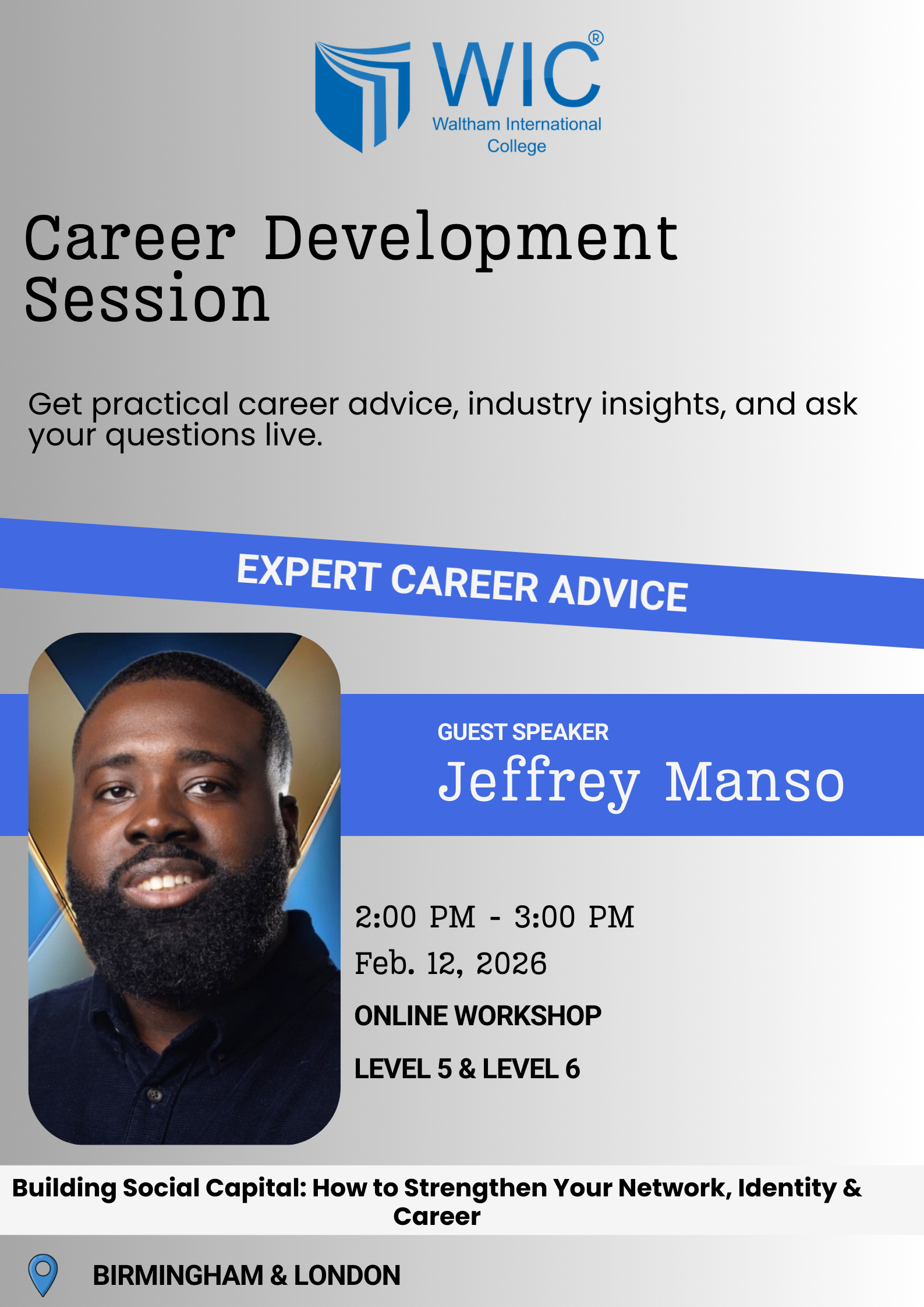 WIC®
Waltham International College

Career Development Session

Get practical career advice, industry insights, and ask your questions live.

EXPERT CAREER ADVICE

GUEST SPEAKER
Jeffrey Manso

2:00 PM - 3:00 PM
Feb. 12, 2026
ONLINE WORKSHOP
LEVEL 5 & LEVEL 6

Building Social Capital: How to Strengthen Your Network, Identity & Career

BIRMINGHAM & LONDON